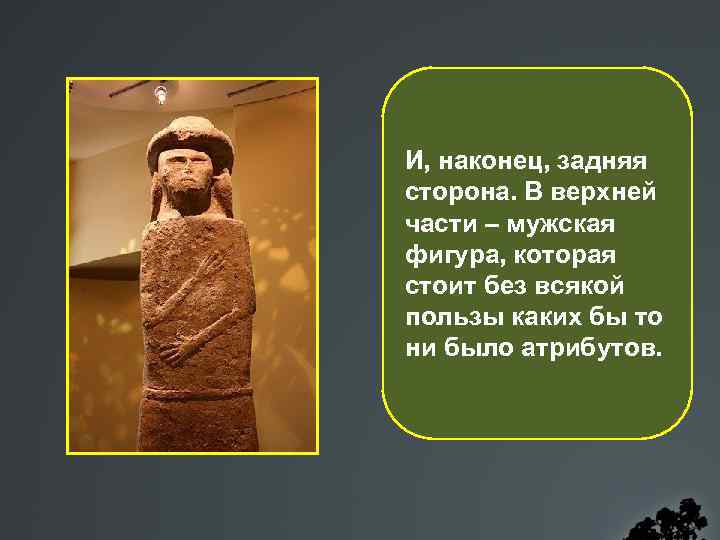 И, наконец, задняя сторона. В верхней части – мужская фигура, которая стоит без всякой пользы каких бы то ни было атрибутов.